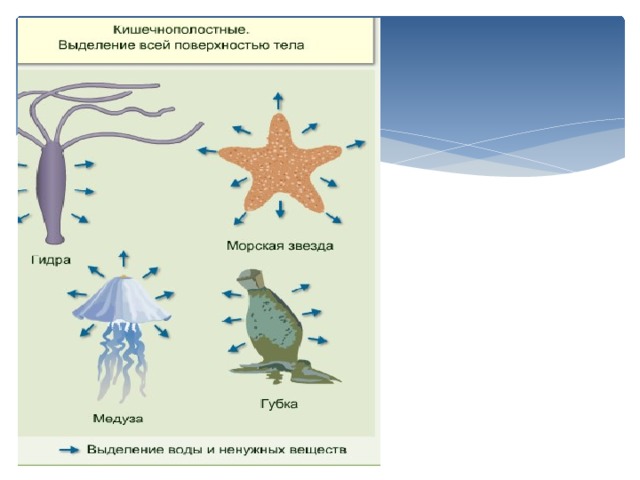 Кишечнополостные.
Выделение всей поверхностью тела

Гидра

Морская звезда

Медуза

Губка

Выделение воды и ненужных веществ